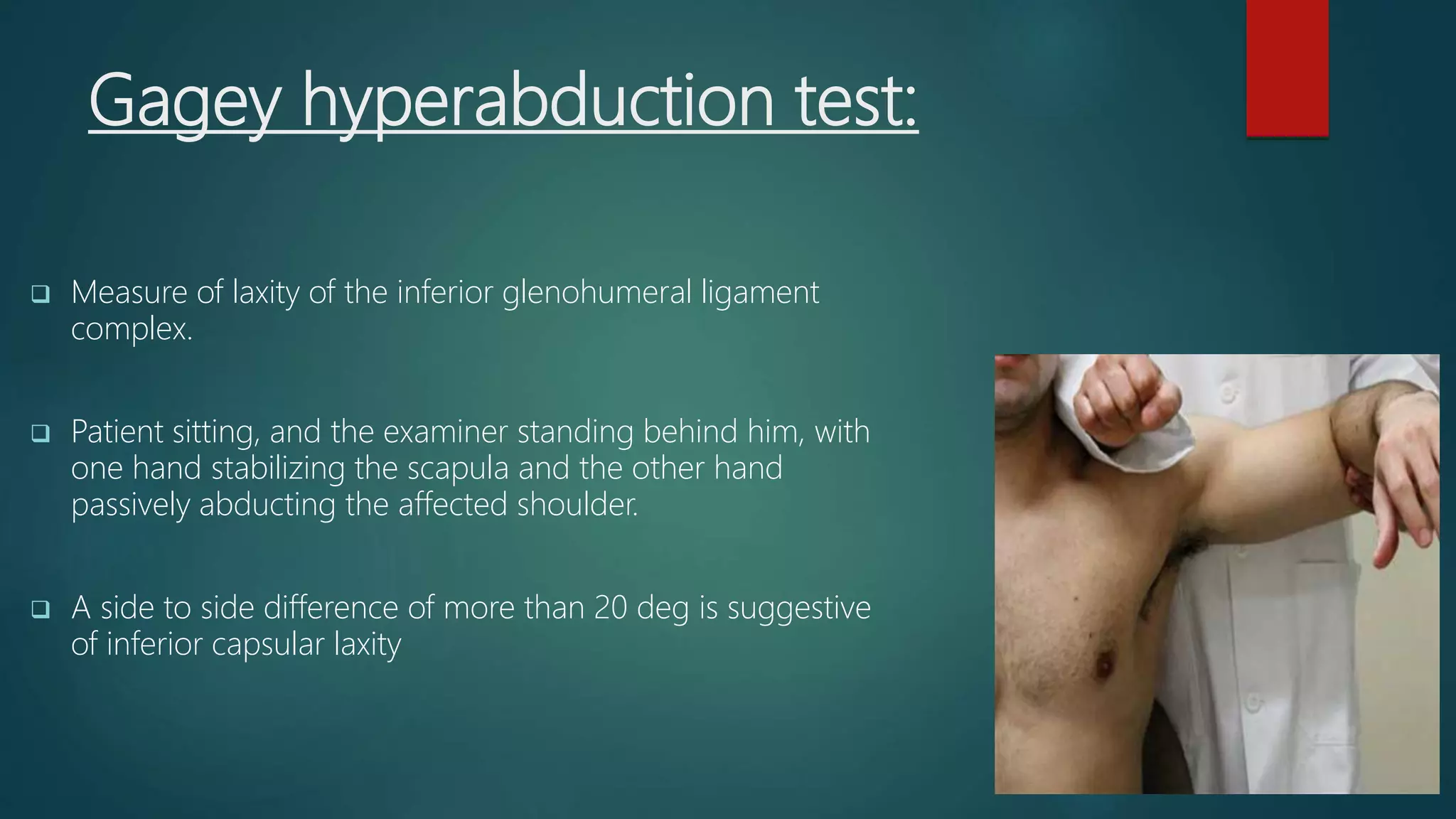 Gagey hyperabduction test:

❑ Measure of laxity of the inferior glenohumeral ligament complex.

❑ Patient sitting, and the examiner standing behind him, with one hand stabilizing the scapula and the other hand passively abducting the affected shoulder.

❑ A side to side difference of more than 20 deg is suggestive of inferior capsular laxity